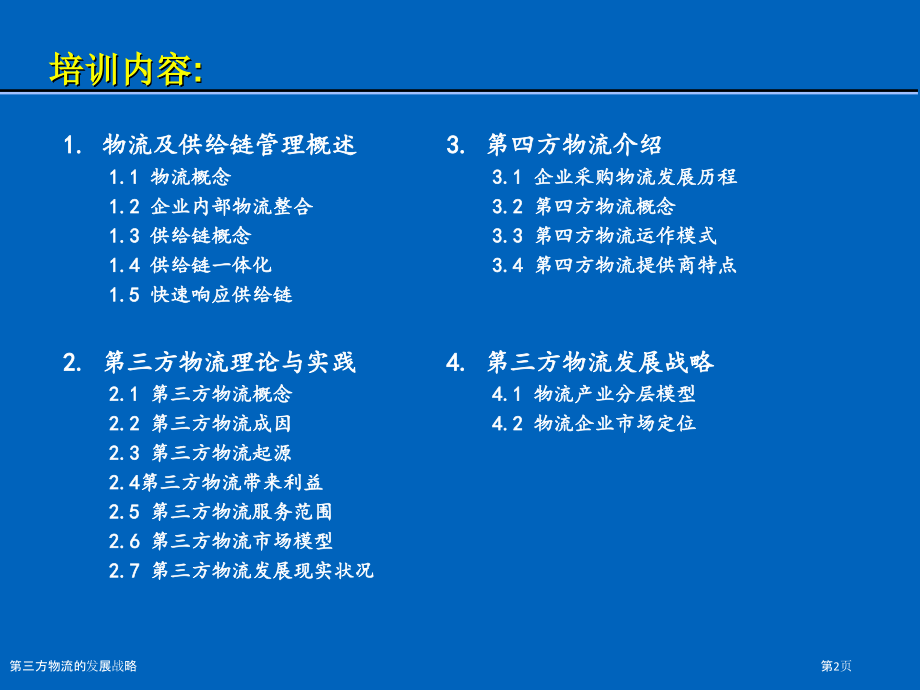 培训内容:

1. 物流及供给链管理概述
1.1 物流概念
1.2 企业内部物流整合
1.3 供给链概念
1.4 供给链一体化
1.5 快速响应供给链

2. 第三方物流理论与实践
2.1 第三方物流概念
2.2 第三方物流成因
2.3 第三方物流起源
2.4第三方物流带来利益
2.5 第三方物流服务范围
2.6 第三方物流市场模型
2.7 第三方物流发展现实状况

3. 第四方物流介绍
3.1 企业采购物流发展历程
3.2 第四方物流概念
3.3 第四方物流运作模式
3.4 第四方物流提供商特点

4. 第三方物流发展战略
4.1 物流产业分层模型
4.2 物流企业市场定位

第三方物流的发展战略

第2页